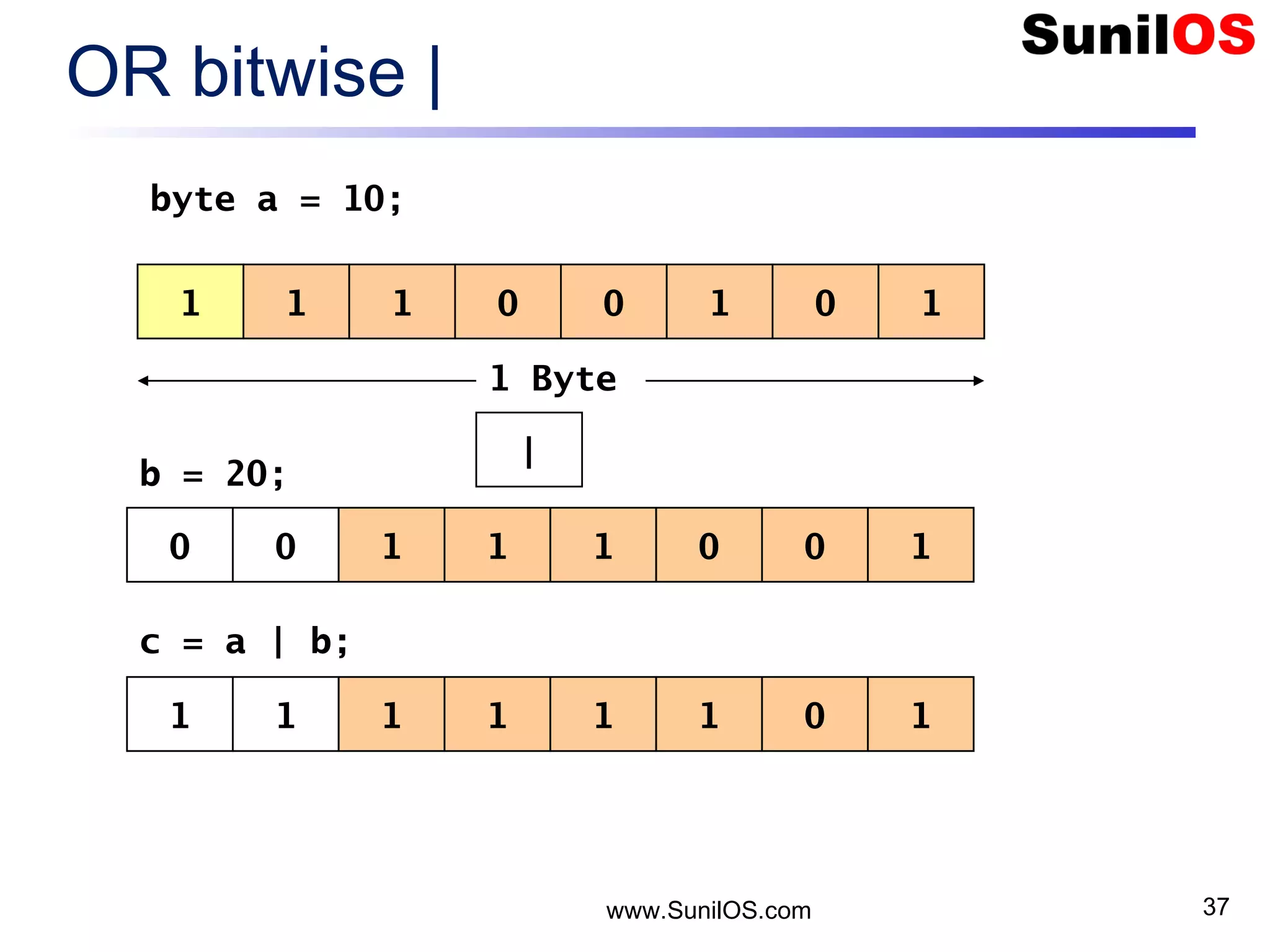 SunilOS

OR bitwise |

byte a = 10;

| 1 | 1 | 1 | 0 | 0 | 1 | 0 | 1 |
|---|---|---|---|---|---|---|---|

1 Byte

|

b = 20;

| 0 | 0 | 1 | 1 | 1 | 0 | 0 | 1 |
|---|---|---|---|---|---|---|---|

c = a | b;

| 1 | 1 | 1 | 1 | 1 | 1 | 0 | 1 |
|---|---|---|---|---|---|---|---|

www.SunilOS.com

37